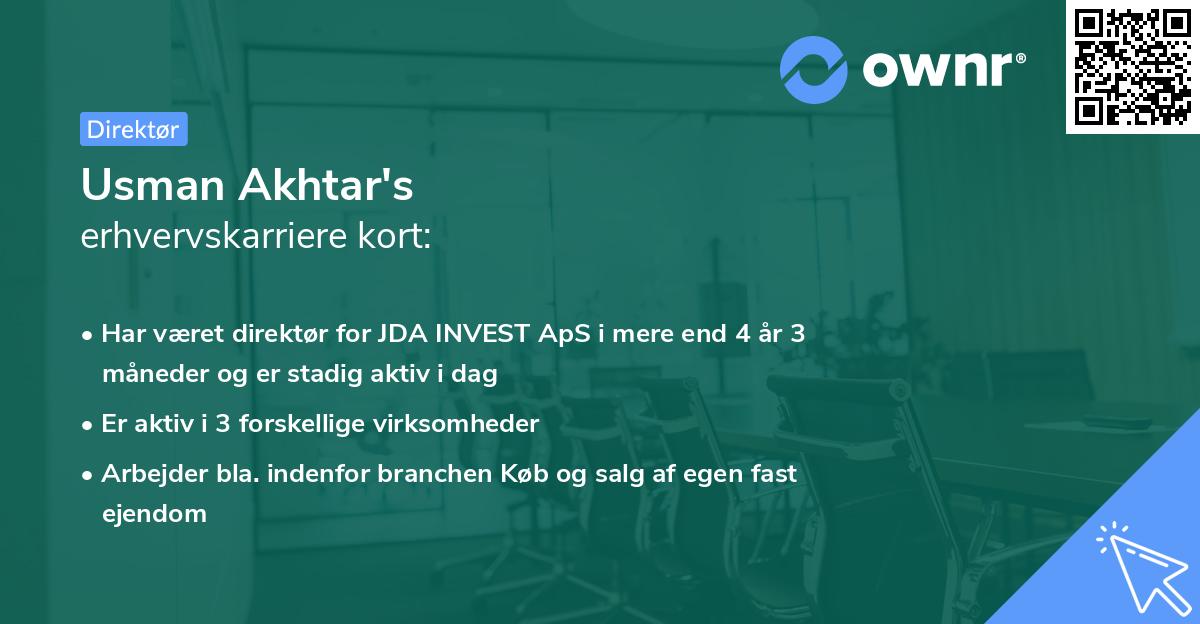 ownr®

Direktør

Usman Akhtar's
erhvervskarriere kort:

• Har været direktør for JDA INVEST ApS i mere end 4 år 3 måneder og er stadig aktiv i dag
• Er aktiv i 3 forskellige virksomheder
• Arbejder bla. indenfor branchen Køb og salg af egen fast ejendom